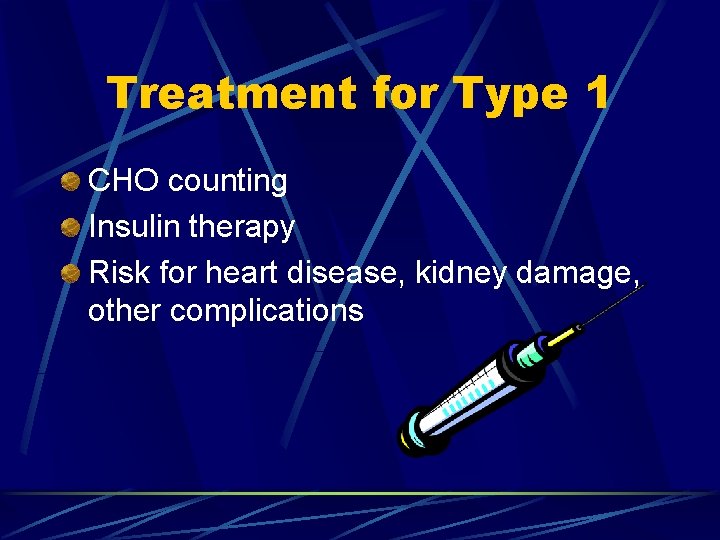 Treatment for Type 1

CHO counting
Insulin therapy
Risk for heart disease, kidney damage, other complications